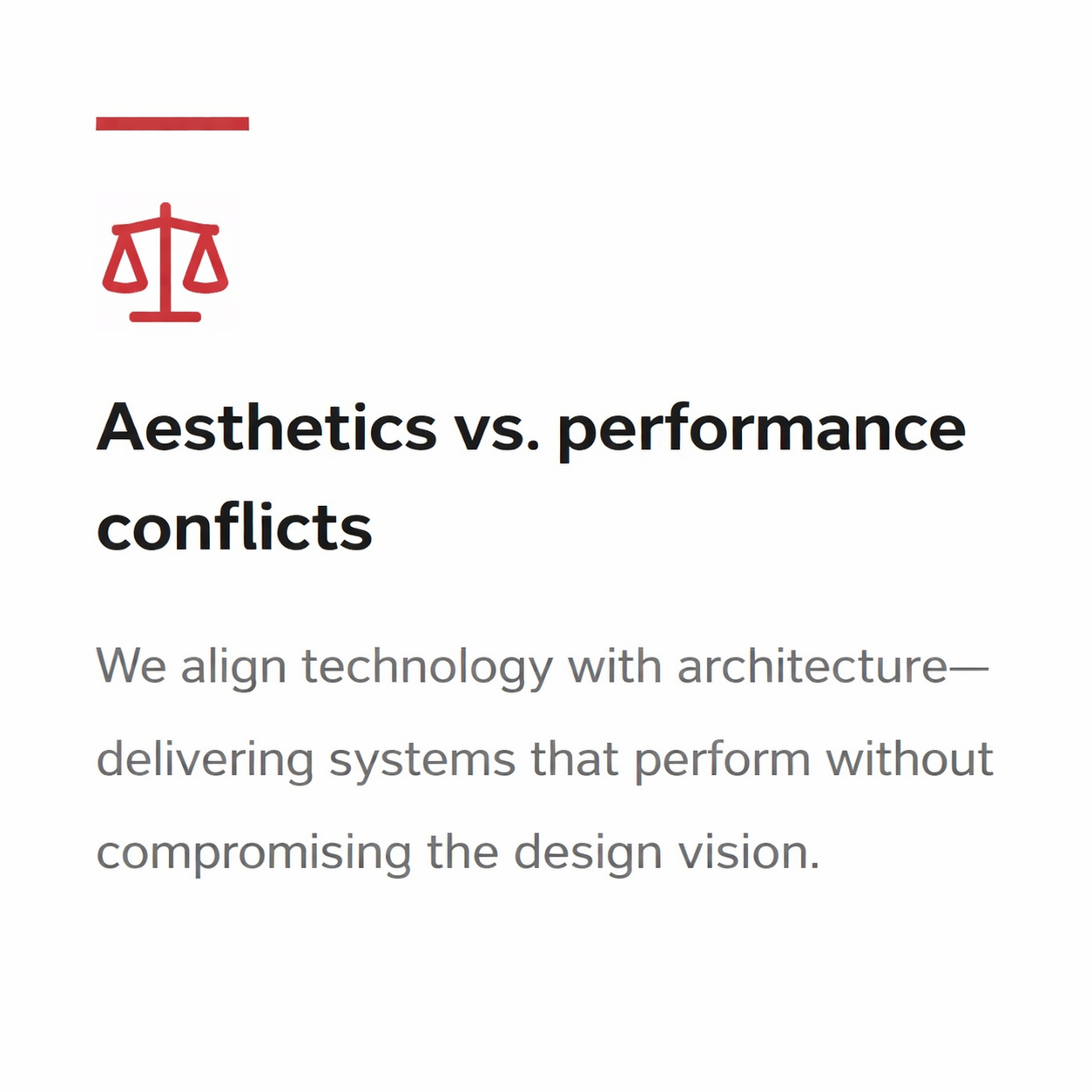 Aesthetics vs. performance conflicts

We align technology with architecture—delivering systems that perform without compromising the design vision.